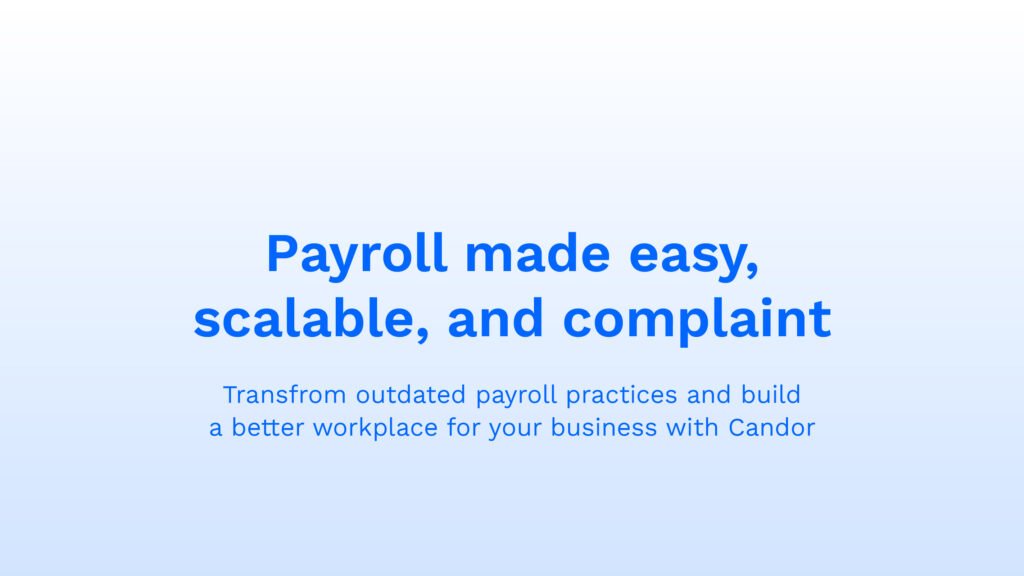 Payroll made easy, scalable, and complaint

Transfrom outdated payroll practices and build a better workplace for your business with Candor